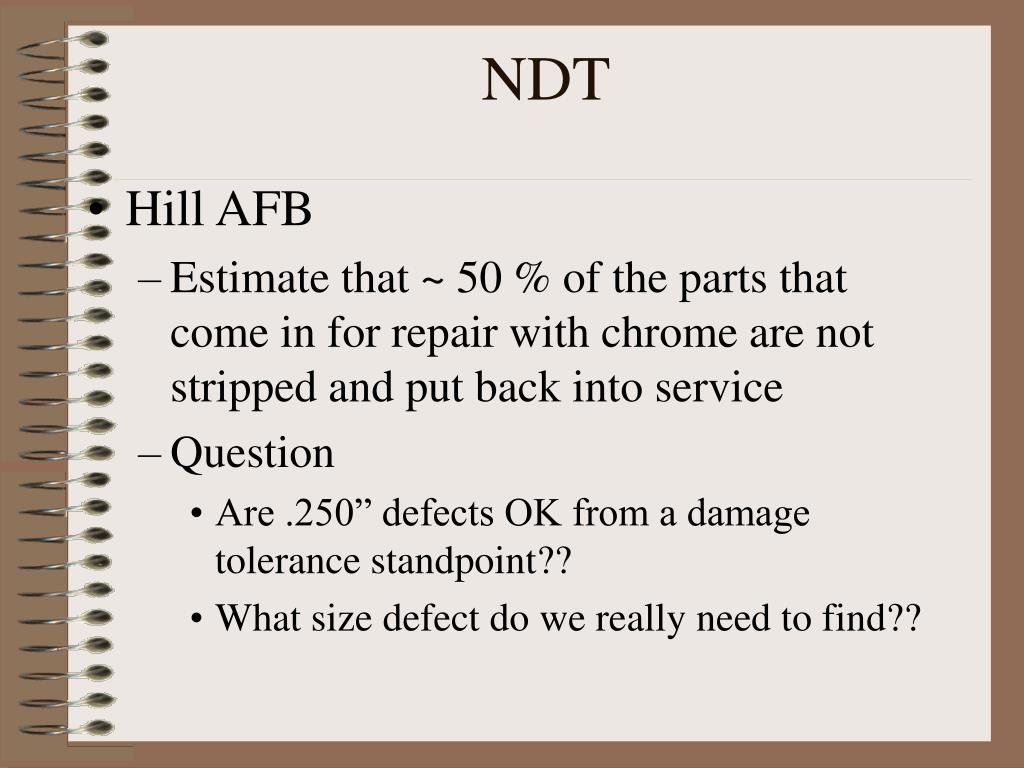 NDT

• Hill AFB
– Estimate that ~ 50 % of the parts that come in for repair with chrome are not stripped and put back into service
– Question
• Are .250” defects OK from a damage tolerance standpoint??
• What size defect do we really need to find??